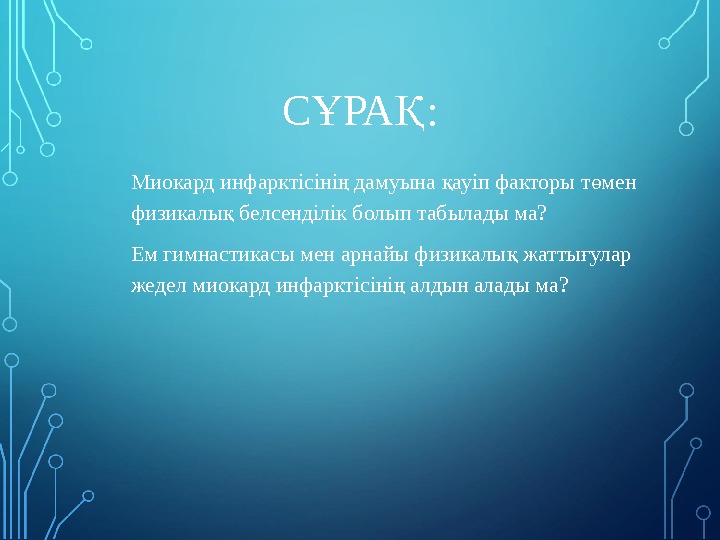 СҰРАҚ:

Миокард инфарктісінің дамуына қауіп факторы төмен физикалық белсенділік болып табылады ма?

Ем гимнастикасы мен арнайы физикалық жаттығулар жедел миокард инфарктісінің алдын алады ма?